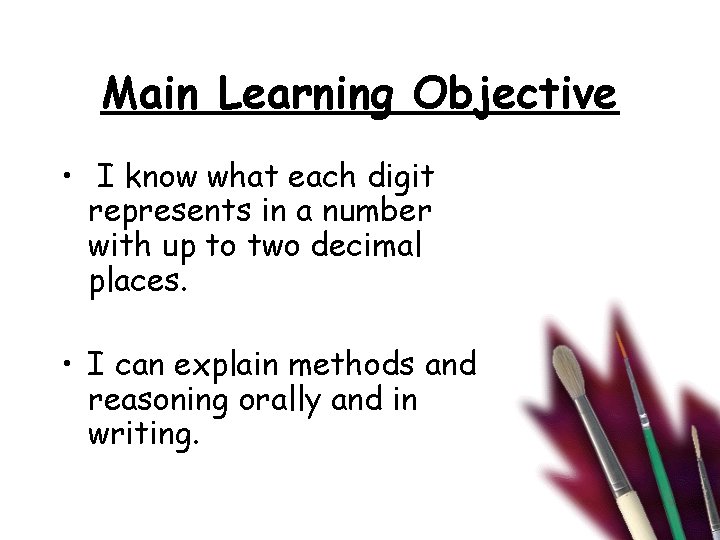 Main Learning Objective

• I know what each digit represents in a number with up to two decimal places.

• I can explain methods and reasoning orally and in writing.